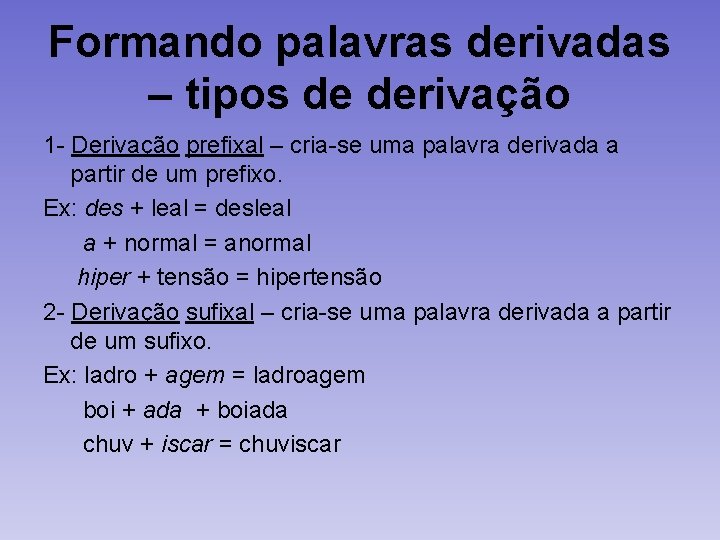 Formando palavras derivadas – tipos de derivação

1- Derivação prefixal – cria-se uma palavra derivada a partir de um prefixo.

Ex: des + leal = desleal
a + normal = anormal
hiper + tensão = hipertensão

2- Derivação sufixal – cria-se uma palavra derivada a partir de um sufixo.

Ex: ladro + agem = ladroagem
boi + ada + boiada
chuv + iscar = chuviscar